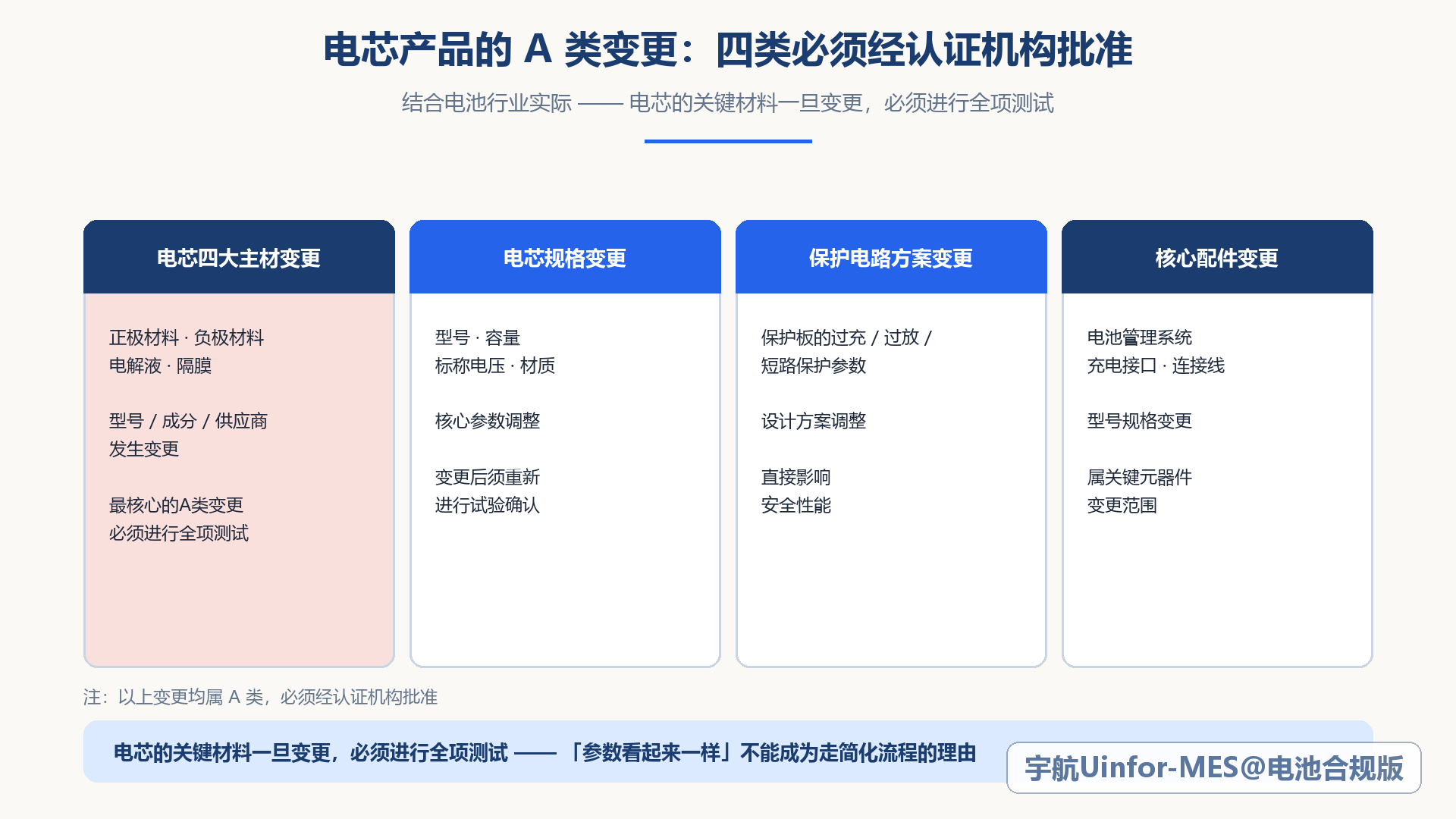 电芯产品的 A 类变更：四类必须经认证机构批准

结合电池行业实际 —— 电芯的关键材料一旦变更，必须进行全项测试

电芯四大主材变更

正极材料 · 负极材料
电解液 · 隔膜

型号 / 成分 / 供应商
发生变更

最核心的A类变更
必须进行全项测试

电芯规格变更

型号 · 容量
标称电压 · 材质

核心参数调整

变更后须重新
进行试验确认

保护电路方案变更

保护板的过充 / 过放 /
短路保护参数

设计方案调整

直接影响
安全性能

核心配件变更

电池管理系统
充电接口 · 连接线

型号规格变更

属关键元器件
变更范围

注：以上变更均属 A 类，必须经认证机构批准

电芯的关键材料一旦变更，必须进行全项测试 —— 「参数看起来一样」不能成为走简化流程的理由

宇航Uinfor-MES@电池合规版